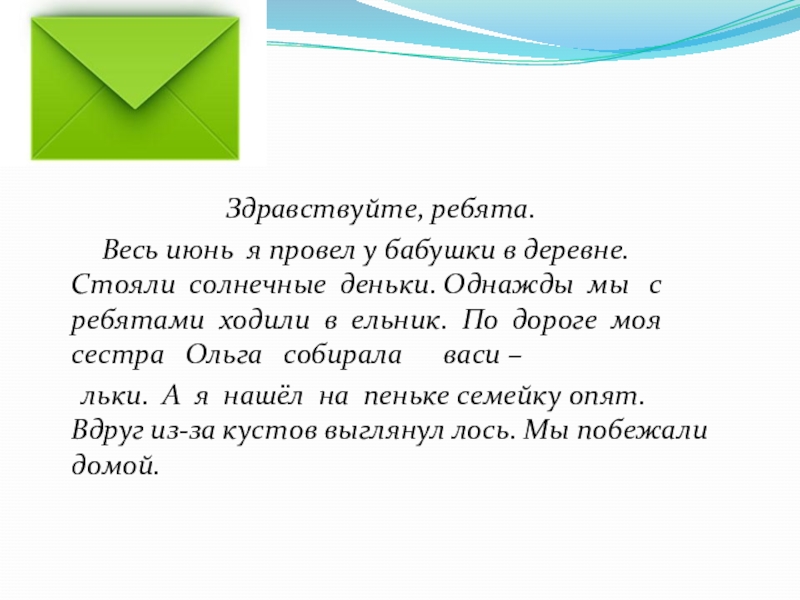 Здравствуйте, ребята.

Весь июнь я провел у бабушки в деревне. Стояли солнечные деньки. Однажды мы с ребятами ходили в ельник. По дороге моя сестра Ольга собирала васи –

льки. А я нашёл на пеньке семейку опят. Вдруг из-за кустов выглянул лось. Мы побежали домой.